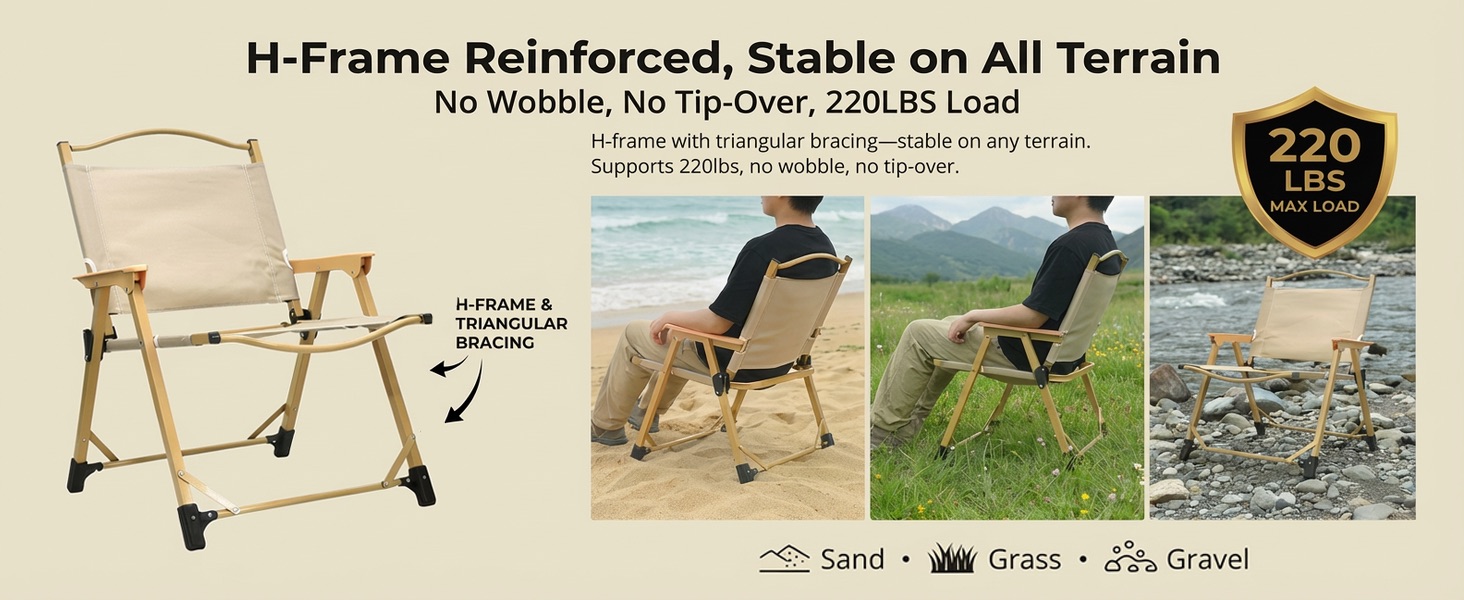 H-Frame Reinforced, Stable on All Terrain

No Wobble, No Tip-Over, 220LBS Load

H-frame with triangular bracing—stable on any terrain.
Supports 220lbs, no wobble, no tip-over.

220
LBS
MAX LOAD

H-FRAME &
TRIANGULAR
BRACING

Sand • Grass • Gravel